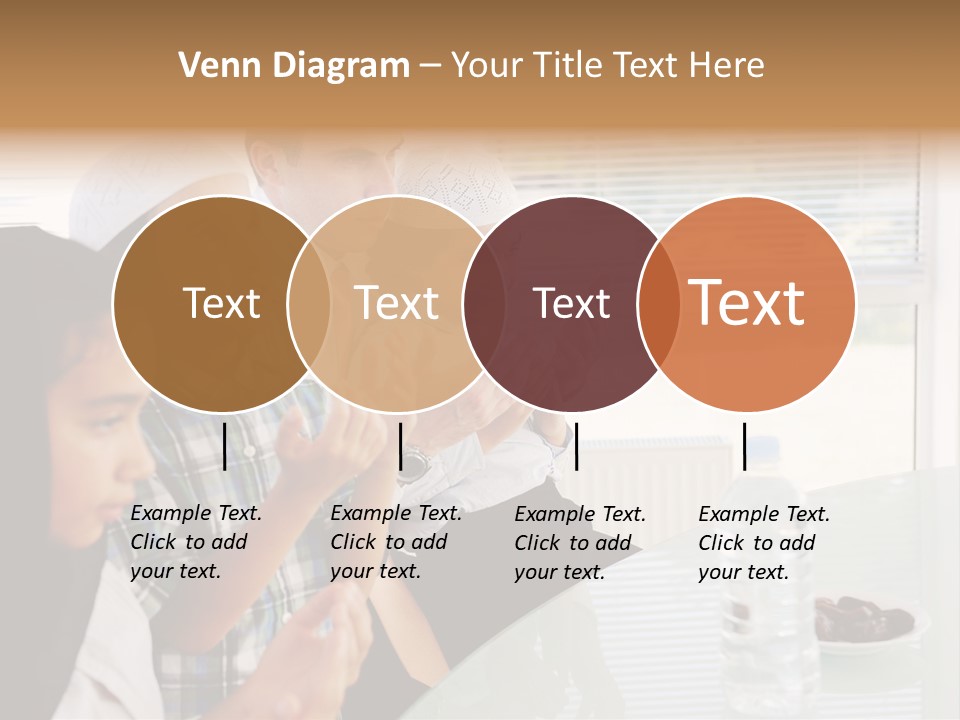 Venn Diagram – Your Title Text Here

Text

Text

Text

Text

Example Text. Click to add your text.

Example Text. Click to add your text.

Example Text. Click to add your text.

Example Text. Click to add your text.